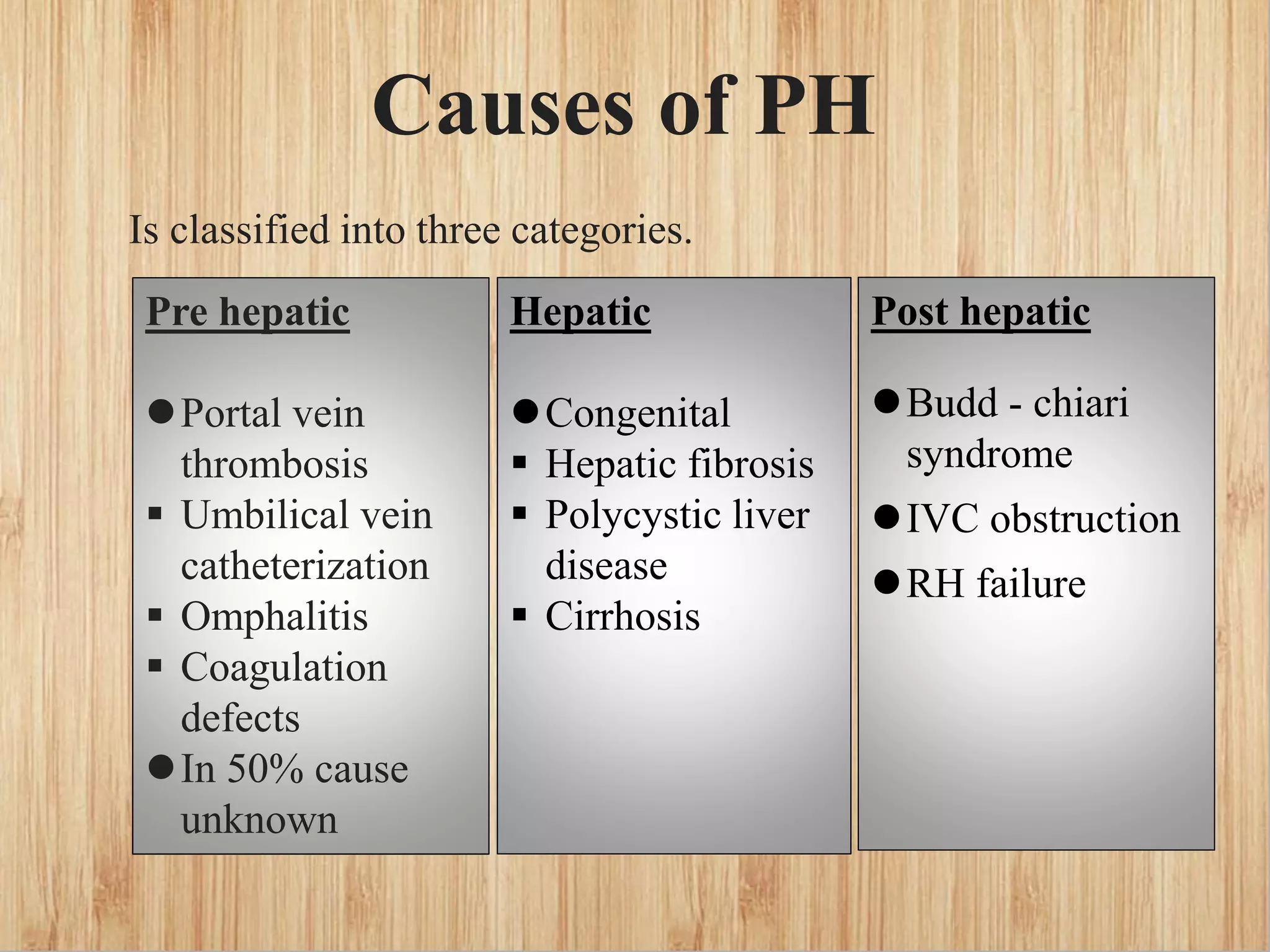 Causes of PH

Is classified into three categories.

Pre hepatic

● Portal vein thrombosis
▪ Umbilical vein catheterization
▪ Omphalitis
▪ Coagulation defects
● In 50% cause unknown

Hepatic

● Congenital
▪ Hepatic fibrosis
▪ Polycystic liver disease
▪ Cirrhosis

Post hepatic

● Budd - chiari syndrome
● IVC obstruction
● RH failure